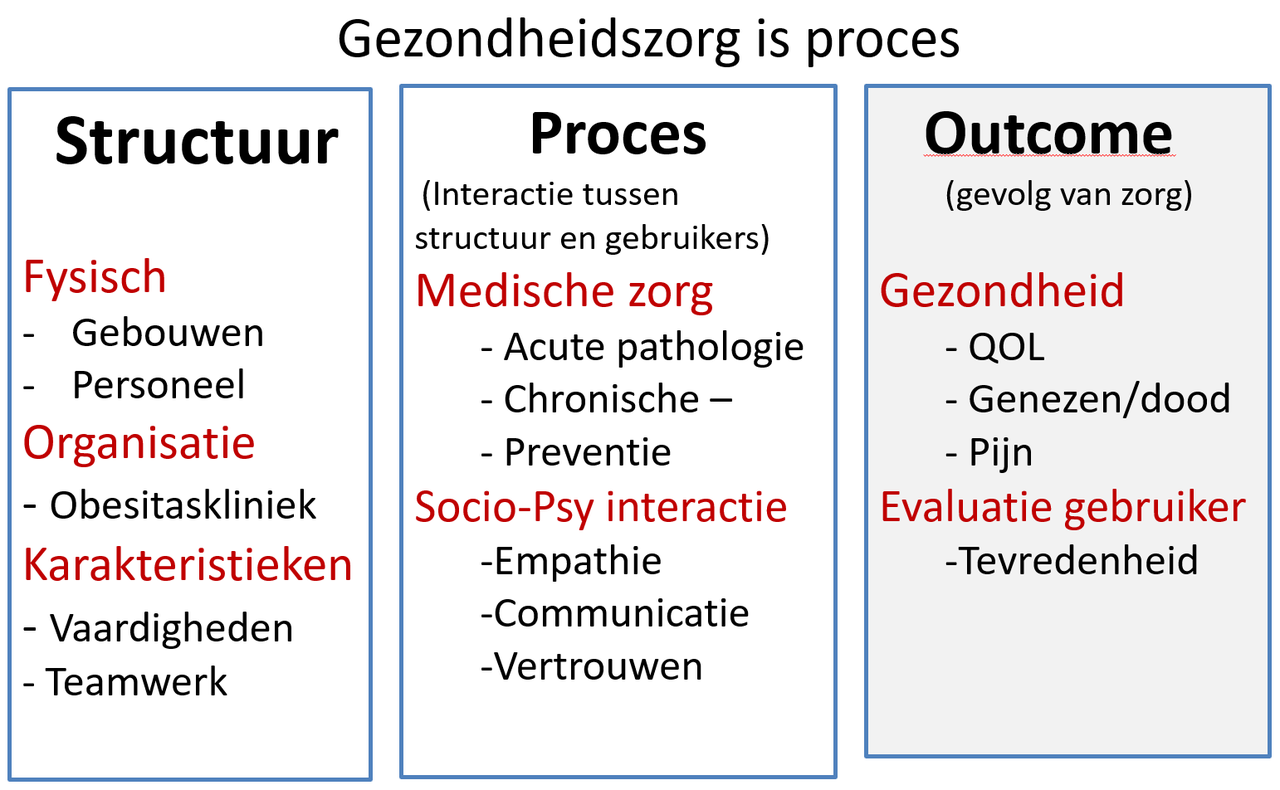 Gezondheidszorg is proces

Structuur

Fysisch
- Gebouwen
- Personeel
Organisatie
- Obesitaskliniek
Karakteristieken
- Vaardigheden
- Teamwerk

Proces
(Interactie tussen structuur en gebruikers)
Medische zorg
- Acute pathologie
- Chronische –
- Preventie
Socio-Psy interactie
-Empathie
-Communicatie
-Vertrouwen

Outcome
(gevolg van zorg)
Gezondheid
- QOL
- Genezen/dood
- Pijn
Evaluatie gebruiker
-Tevredenheid